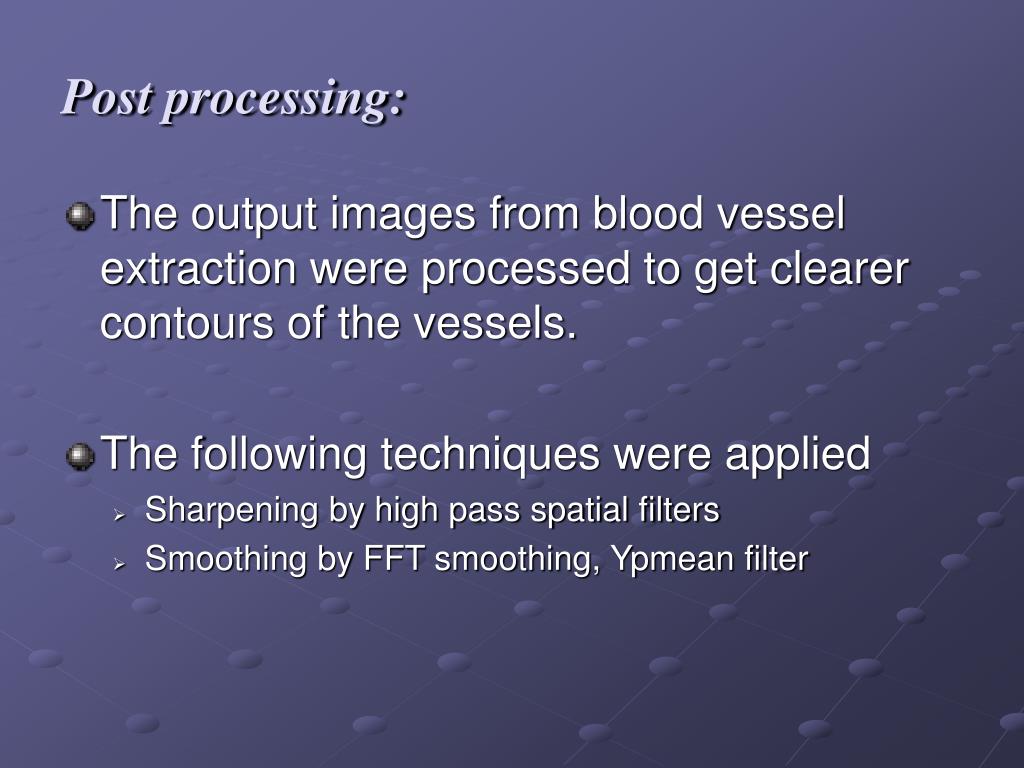 Post processing:

The output images from blood vessel extraction were processed to get clearer contours of the vessels.

The following techniques were applied

Sharpening by high pass spatial filters

Smoothing by FFT smoothing, Ypmean filter